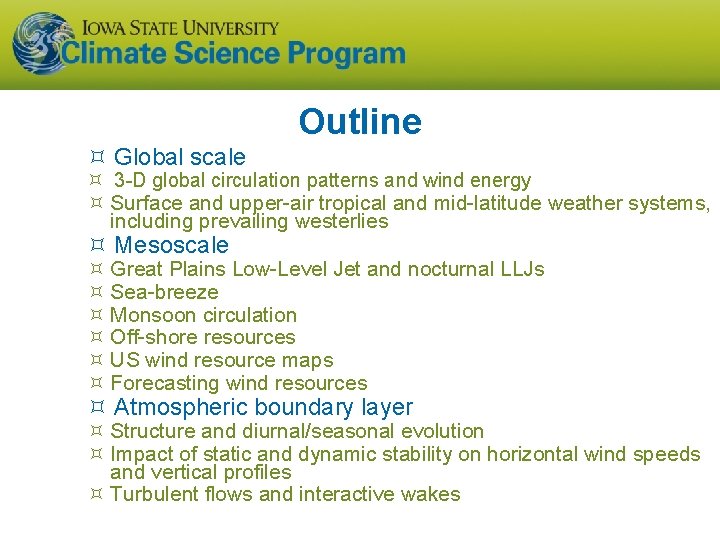 IOWA STATE UNIVERSITY
Climate Science Program

Outline

¤ Global scale
¤ 3-D global circulation patterns and wind energy
¤ Surface and upper-air tropical and mid-latitude weather systems, including prevailing westerlies
¤ Mesoscale
¤ Great Plains Low-Level Jet and nocturnal LLJs
¤ Sea-breeze
¤ Monsoon circulation
¤ Off-shore resources
¤ US wind resource maps
¤ Forecasting wind resources
¤ Atmospheric boundary layer
¤ Structure and diurnal/seasonal evolution
¤ Impact of static and dynamic stability on horizontal wind speeds and vertical profiles
¤ Turbulent flows and interactive wakes